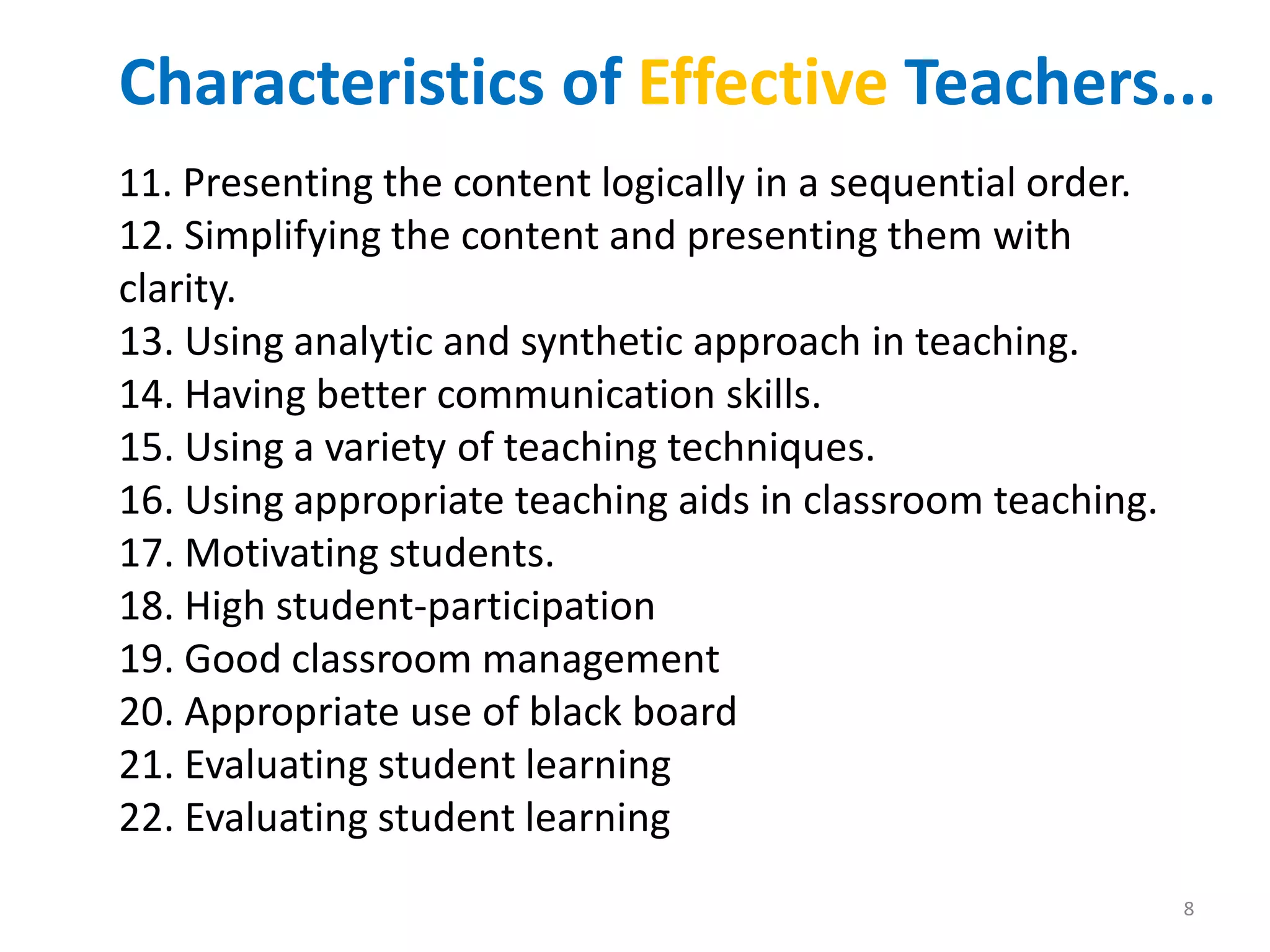 Characteristics of Effective Teachers...

11. Presenting the content logically in a sequential order.
12. Simplifying the content and presenting them with clarity.
13. Using analytic and synthetic approach in teaching.
14. Having better communication skills.
15. Using a variety of teaching techniques.
16. Using appropriate teaching aids in classroom teaching.
17. Motivating students.
18. High student-participation
19. Good classroom management
20. Appropriate use of black board
21. Evaluating student learning
22. Evaluating student learning

8